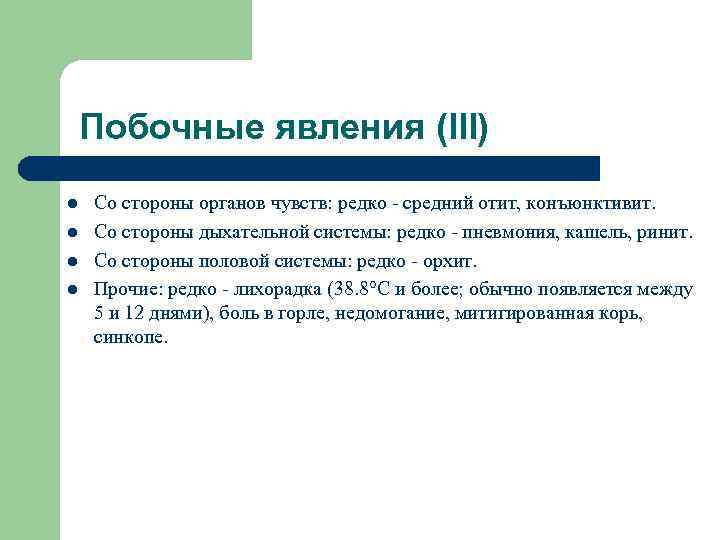 Побочные явления (III)

- Со стороны органов чувств: редко - средний отит, конъюнктивит.
- Со стороны дыхательной системы: редко - пневмония, кашель, ринит.
- Со стороны половой системы: редко - орхит.
- Прочие: редко - лихорадка (38.8°С и более; обычно появляется между 5 и 12 днями), боль в горле, недомогание, митигированная корь, синкопе.